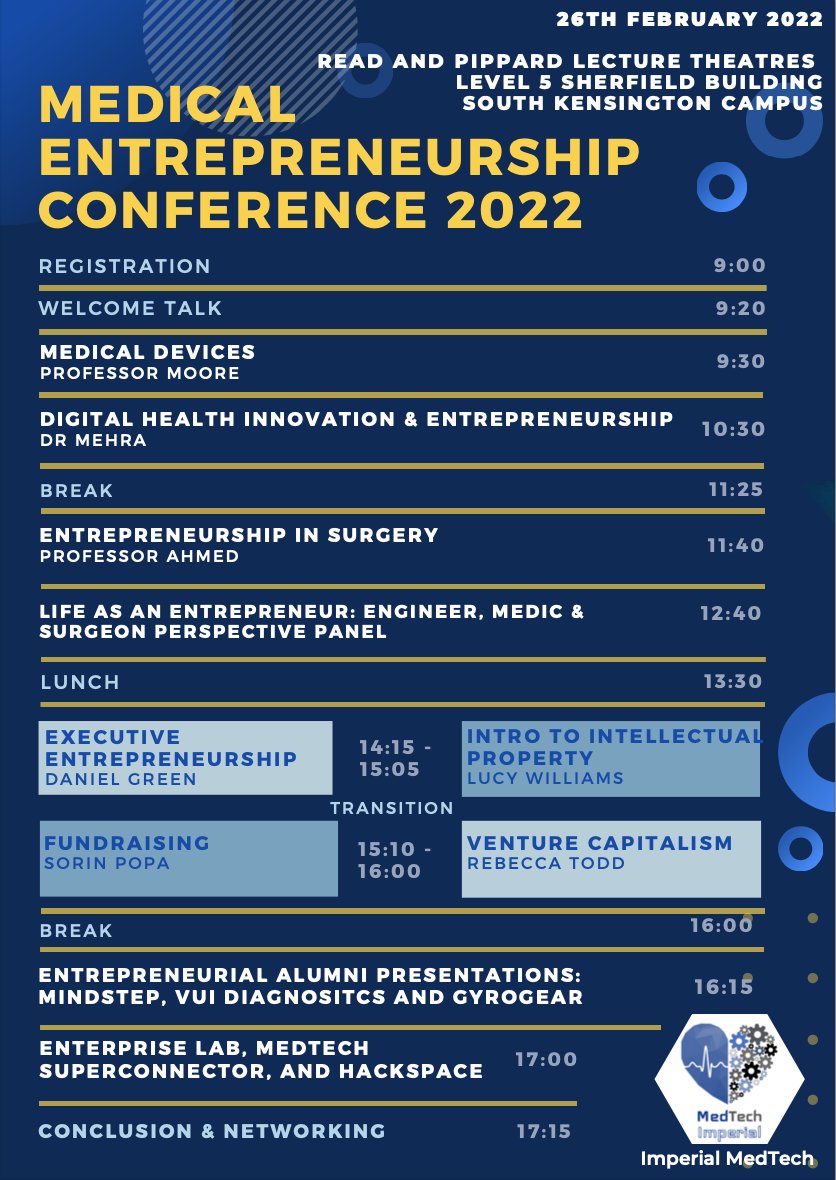 26TH FEBRUARY 2022

READ AND PIPPARD LECTURE THEATRES
LEVEL 5 SHERFIELD BUILDING
SOUTH KENSINGTON CAMPUS

MEDICAL ENTREPRENEURSHIP CONFERENCE 2022

REGISTRATION 9:00

WELCOME TALK 9:20

MEDICAL DEVICES
PROFESSOR MOORE 9:30

DIGITAL HEALTH INNOVATION & ENTREPRENEURSHIP
DR MEHRA 10:30

BREAK 11:25

ENTREPRENEURSHIP IN SURGERY
PROFESSOR AHMED 11:40

LIFE AS AN ENTREPRENEUR: ENGINEER, MEDIC & SURGEON PERSPECTIVE PANEL 12:40

LUNCH 13:30

EXECUTIVE ENTREPRENEURSHIP
DANIEL GREEN

14:15 - 15:05

INTRO TO INTELLECTUAL PROPERTY
LUCY WILLIAMS

TRANSITION

FUNDRAISING
SORIN POPA

15:10 - 16:00

VENTURE CAPITALISM
REBECCA TODD

BREAK 16:00

ENTREPRENEURIAL ALUMNI PRESENTATIONS: MINDSTEP, VUI DIAGNOSITCS AND GYROGEAR 16:15

ENTERPRISE LAB, MEDTECH SUPERCONNECTOR, AND HACKSPACE 17:00

CONCLUSION & NETWORKING 17:15

MedTech Imperial

Imperial MedTech